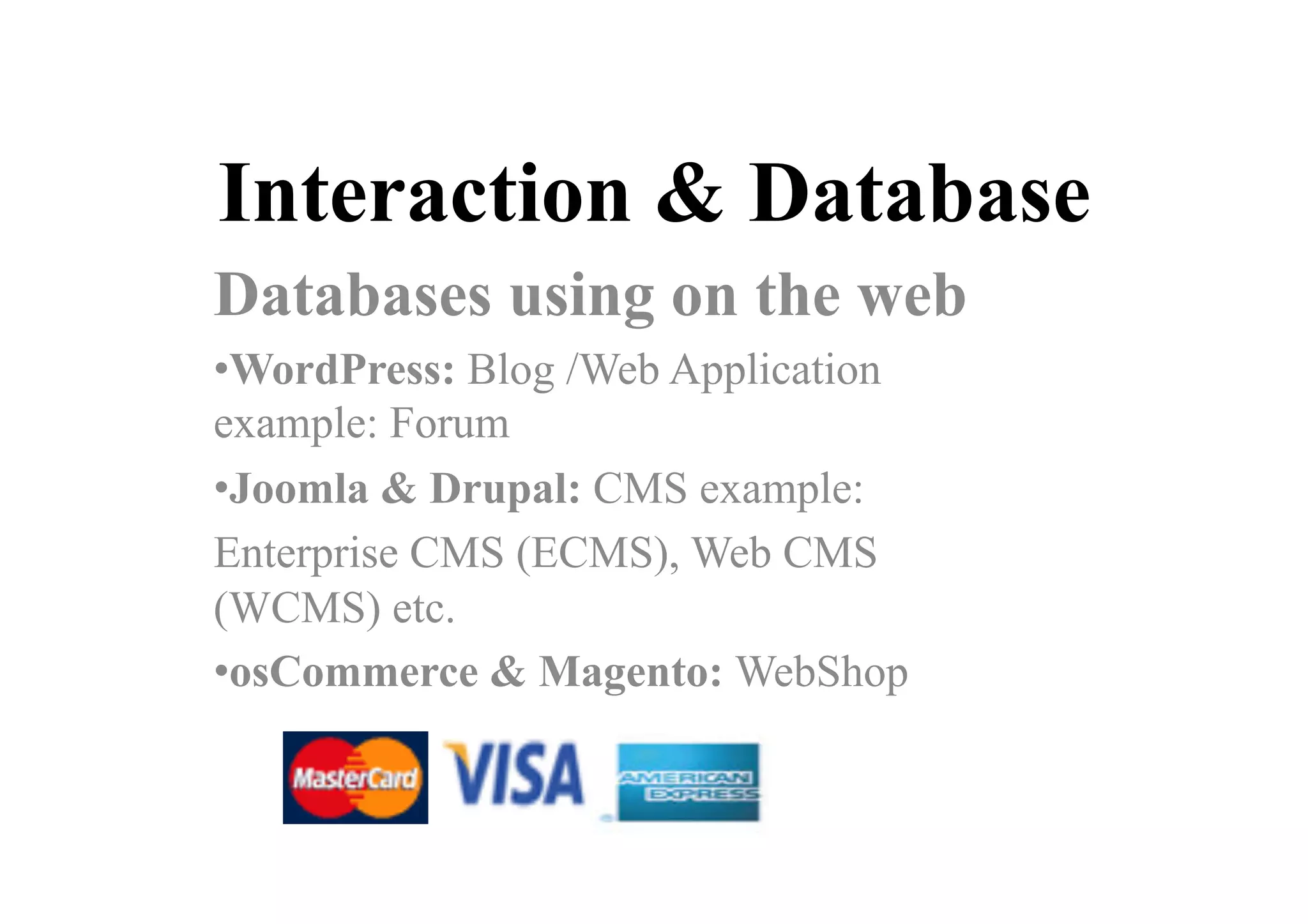 Interaction & Database

Databases using on the web

•WordPress: Blog /Web Application example: Forum

•Joomla & Drupal: CMS example: Enterprise CMS (ECMS), Web CMS (WCMS) etc.

•osCommerce & Magento: WebShop

MasterCard VISA AMERICAN EXPRESS